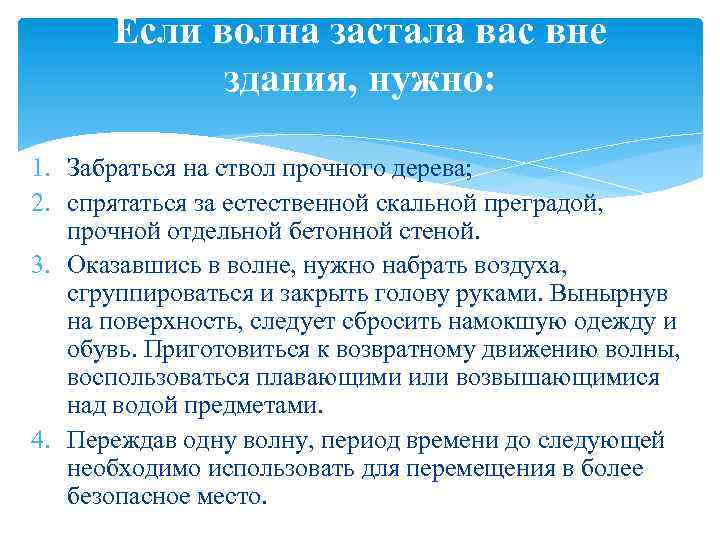 Если волна застала вас вне здания, нужно:

1. Забраться на ствол прочного дерева;
2. спрятаться за естественной скальной преградой, прочной отдельной бетонной стеной.
3. Оказавшись в волне, нужно набрать воздуха, сгруппироваться и закрыть голову руками. Вынырнув на поверхность, следует сбросить намокшую одежду и обувь. Приготовиться к возвратному движению волны, воспользоваться плавающими или возвышающимися над водой предметами.
4. Переждав одну волну, период времени до следующей необходимо использовать для перемещения в более безопасное место.